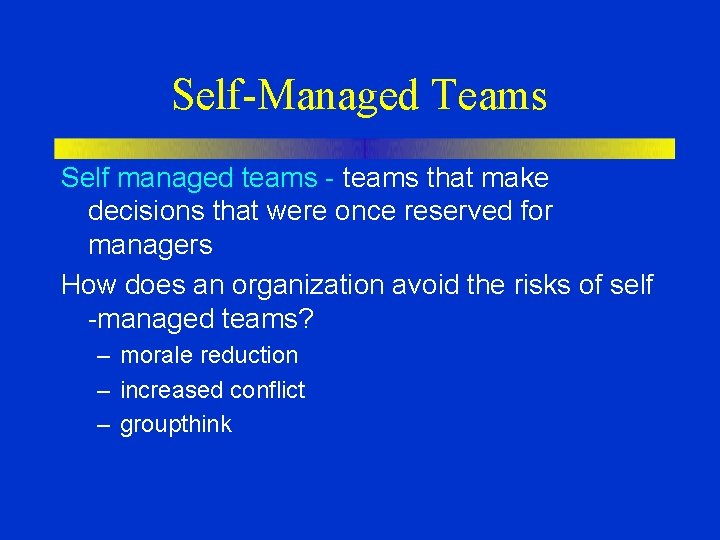 Self-Managed Teams

Self managed teams - teams that make decisions that were once reserved for managers

How does an organization avoid the risks of self -managed teams?

– morale reduction
– increased conflict
– groupthink